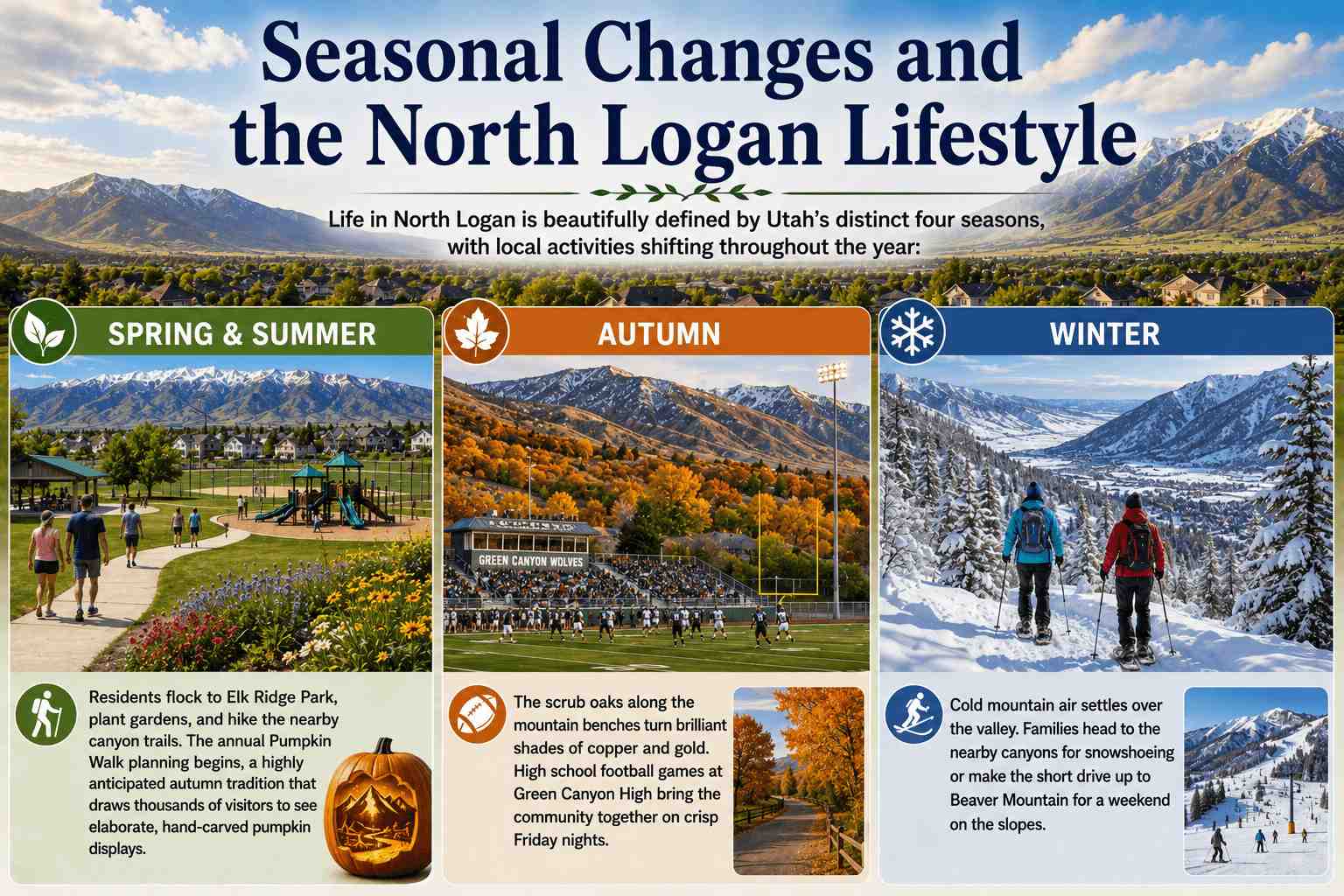 Seasonal Changes and the North Logan Lifestyle

Life in North Logan is beautifully defined by Utah's distinct four seasons, with local activities shifting throughout the year:

SPRING & SUMMER

Residents flock to Elk Ridge Park, plant gardens, and hike the nearby canyon trails. The annual Pumpkin Walk planning begins, a highly anticipated autumn tradition that draws thousands of visitors to see elaborate, hand-carved pumpkin displays.

AUTUMN

GREEN CANYON WOLVES

The scrub oaks along the mountain benches turn brilliant shades of copper and gold. High school football games at Green Canyon High bring the community together on crisp Friday nights.

WINTER

Cold mountain air settles over the valley. Families head to the nearby canyons for snowshoeing or make the short drive up to Beaver Mountain for a weekend on the slopes.